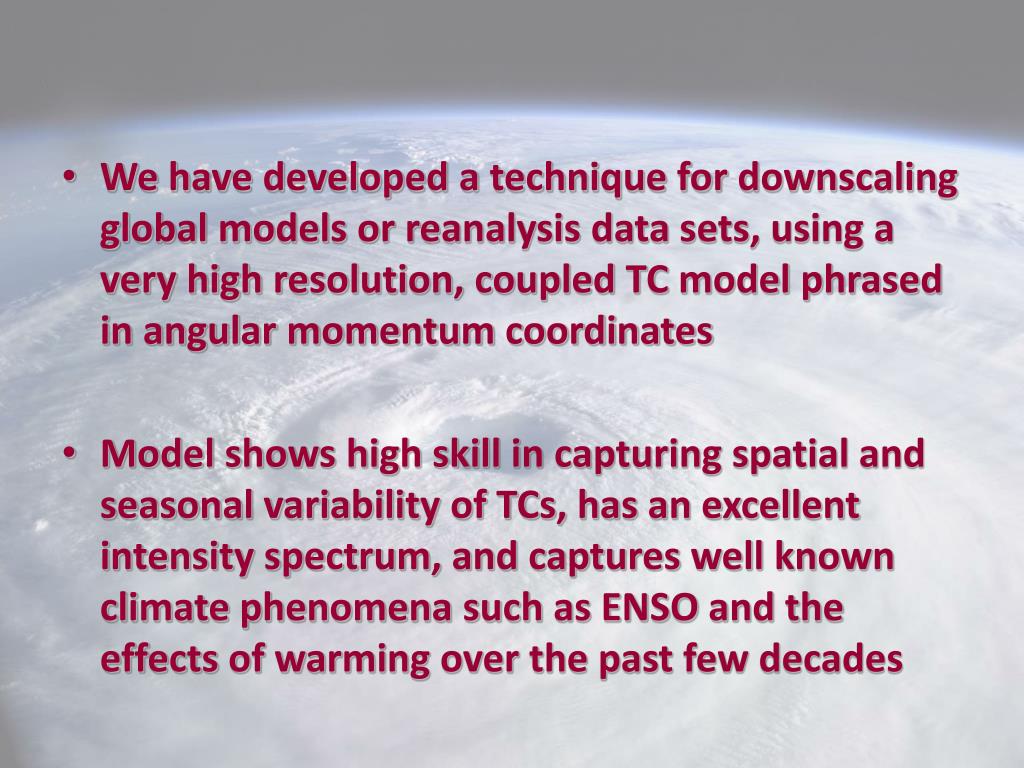 • We have developed a technique for downscaling global models or reanalysis data sets, using a very high resolution, coupled TC model phrased in angular momentum coordinates

• Model shows high skill in capturing spatial and seasonal variability of TCs, has an excellent intensity spectrum, and captures well known climate phenomena such as ENSO and the effects of warming over the past few decades